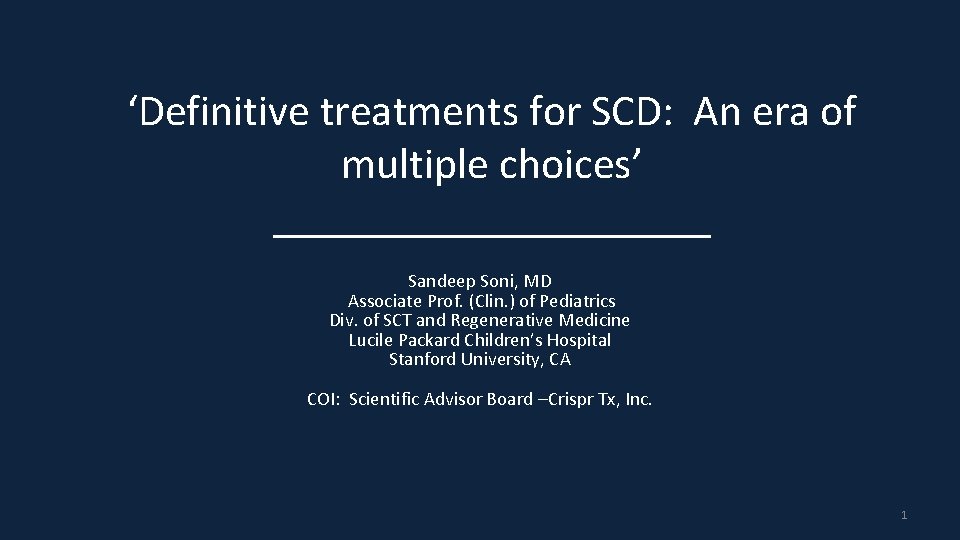 ‘Definitive treatments for SCD: An era of multiple choices’

Sandeep Soni, MD
Associate Prof. (Clin.) of Pediatrics
Div. of SCT and Regenerative Medicine
Lucile Packard Children’s Hospital
Stanford University, CA

COI: Scientific Advisor Board –Crispr Tx, Inc.

1